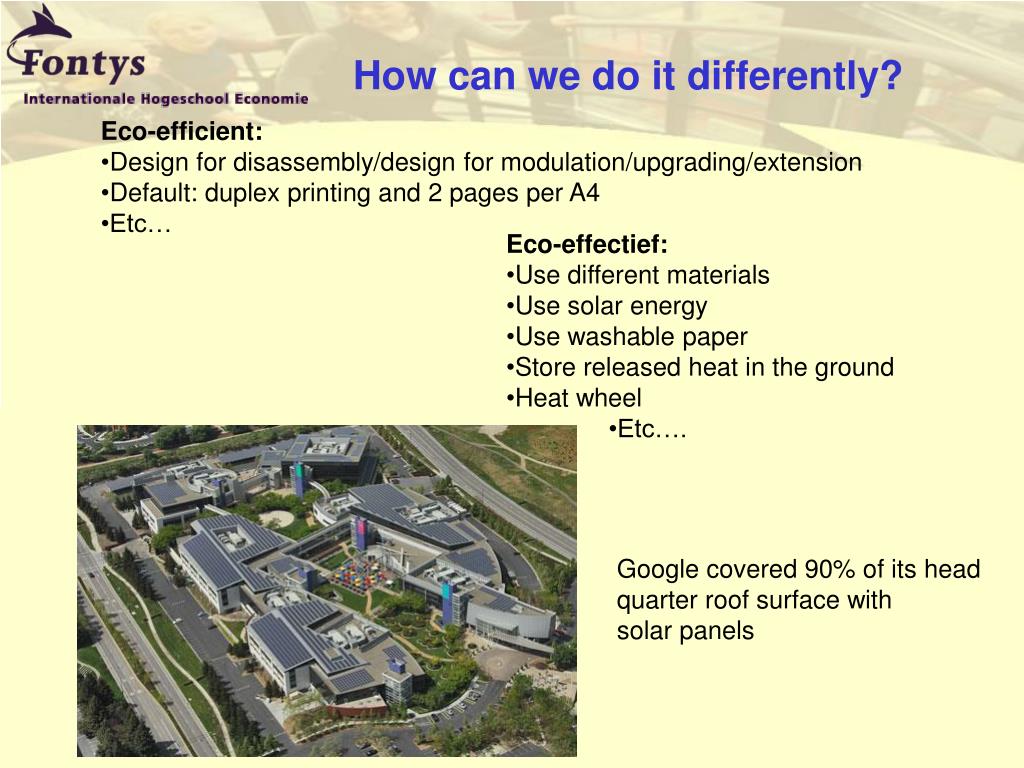 Fontys
Internationale Hogeschool Economie

How can we do it differently?

Eco-efficient:
•Design for disassembly/design for modulation/upgrading/extension
•Default: duplex printing and 2 pages per A4
•Etc…

Eco-effectief:
•Use different materials
•Use solar energy
•Use washable paper
•Store released heat in the ground
•Heat wheel
•Etc….

Google covered 90% of its head quarter roof surface with solar panels